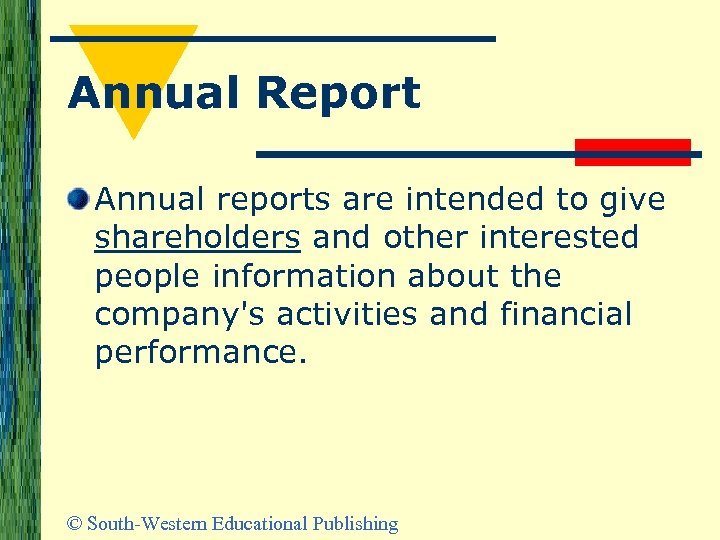 Annual Report

Annual reports are intended to give shareholders and other interested people information about the company's activities and financial performance.

© South-Western Educational Publishing